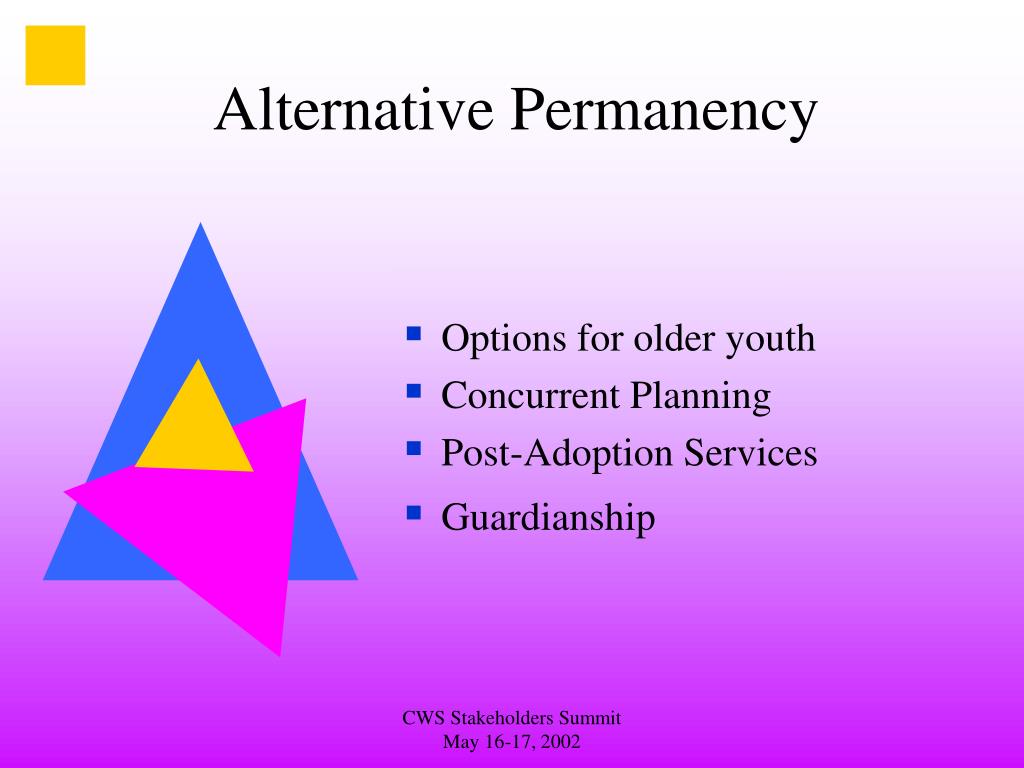 Alternative Permanency

- Options for older youth
- Concurrent Planning
- Post-Adoption Services
- Guardianship

CWS Stakeholders Summit
May 16-17, 2002